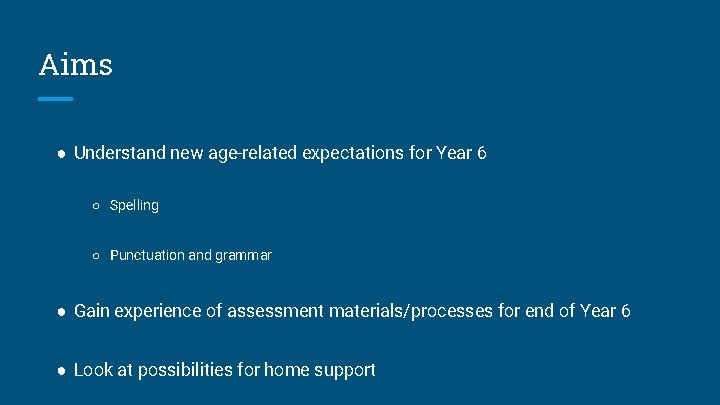 Aims

● Understand new age-related expectations for Year 6

○ Spelling

○ Punctuation and grammar

● Gain experience of assessment materials/processes for end of Year 6

● Look at possibilities for home support